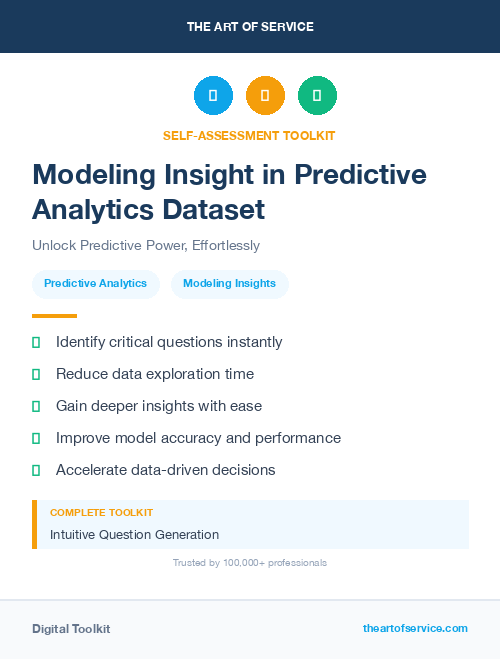 THE ART OF SERVICE

SELF-ASSESSMENT TOOLKIT

Modeling Insight in Predictive Analytics Dataset

Unlock Predictive Power, Effortlessly

Predictive Analytics

Modeling Insights

Identify critical questions instantly

Reduce data exploration time

Gain deeper insights with ease

Improve model accuracy and performance

Accelerate data-driven decisions

COMPLETE TOOLKIT

Intuitive Question Generation

Trusted by 100,000+ professionals

Digital Toolkit

theartofservice.com